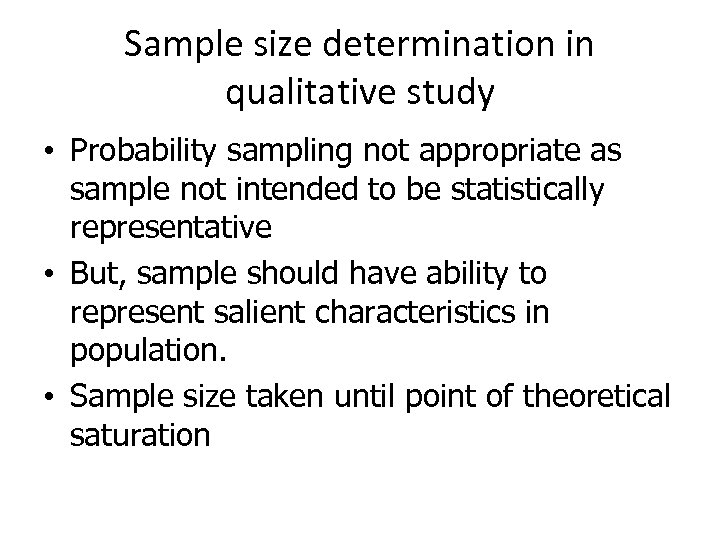 Sample size determination in qualitative study

• Probability sampling not appropriate as sample not intended to be statistically representative
• But, sample should have ability to represent salient characteristics in population.
• Sample size taken until point of theoretical saturation